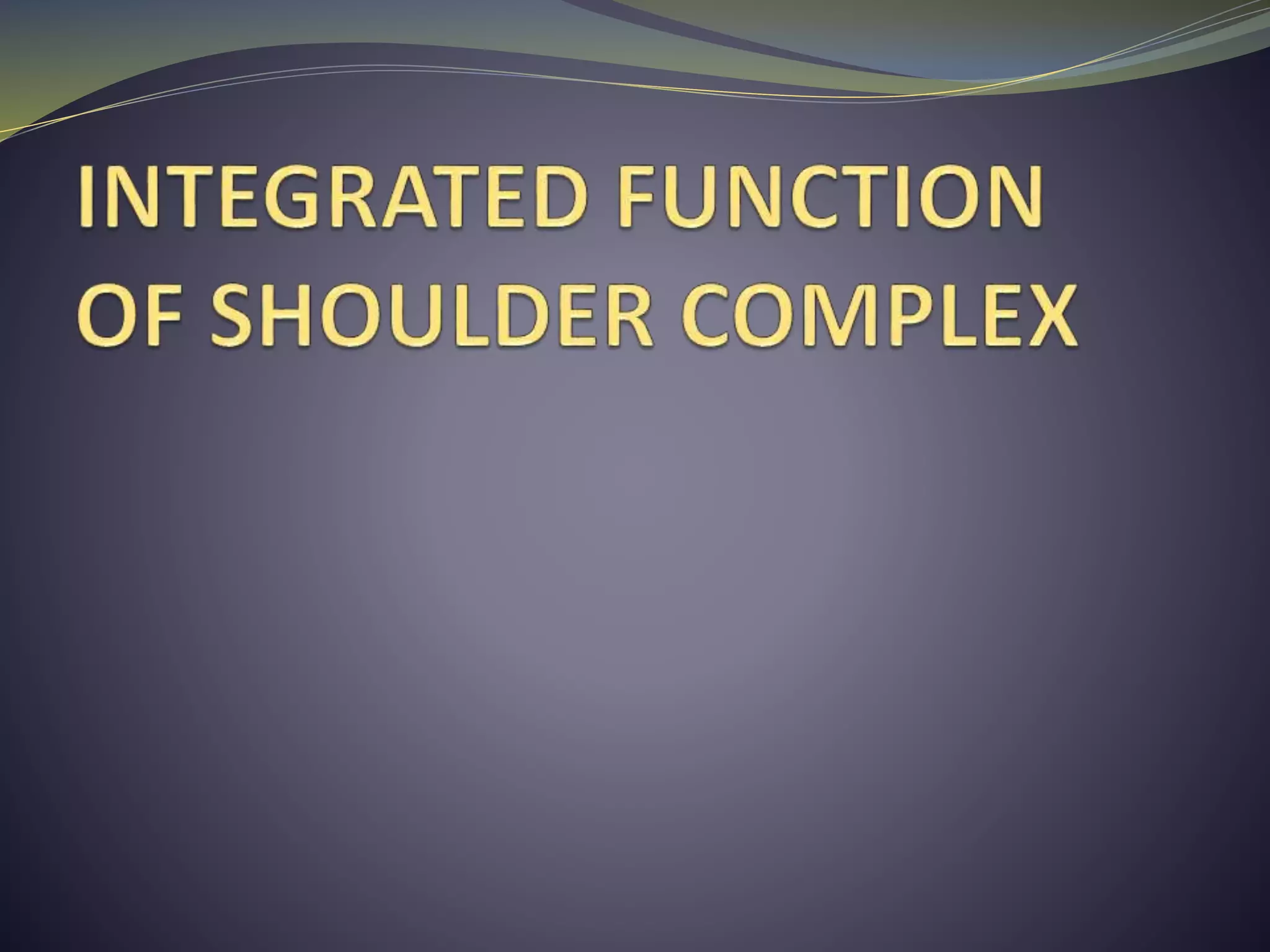 INTEGRATED FUNCTION OF SHOULDER COMPLEX